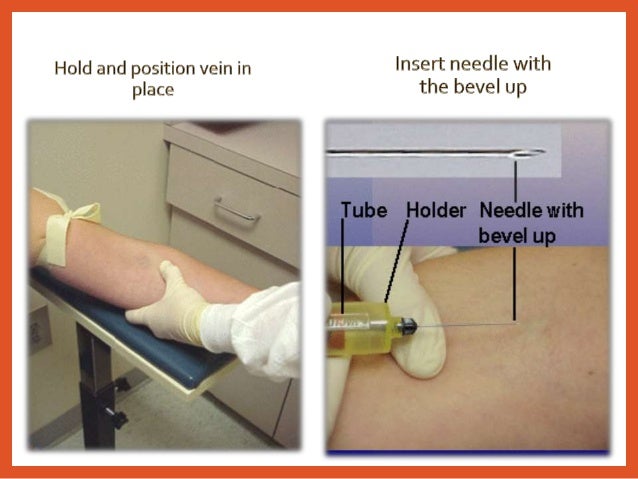 Hold and position vein in place

Insert needle with the bevel up

Tube Holder Needle with bevel up